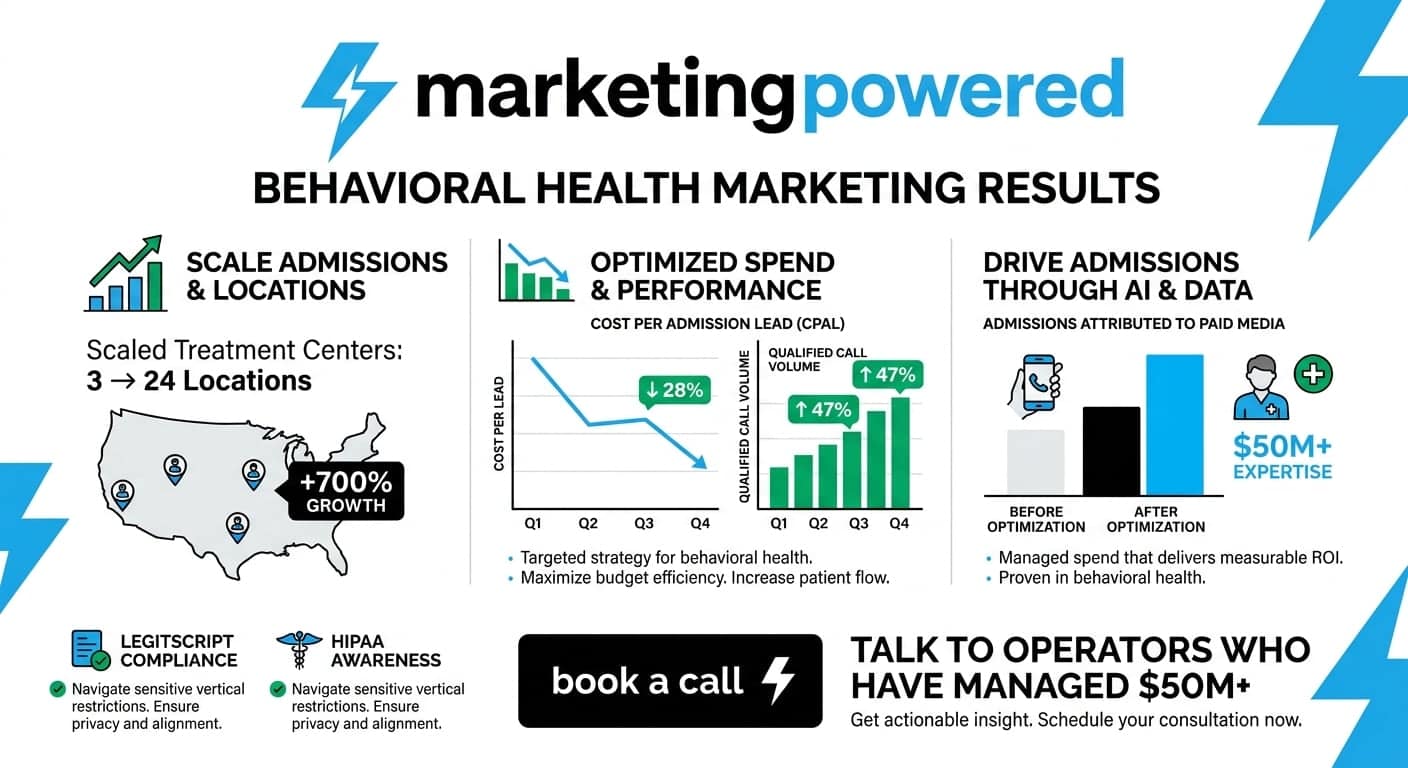 marketingpowered

BEHAVIORAL HEALTH MARKETING RESULTS

SCALE ADMISSIONS & LOCATIONS

Scaled Treatment Centers: 3 → 24 Locations

+700% GROWTH

OPTIMIZED SPEND & PERFORMANCE

COST PER ADMISSION LEAD (CPAL)

COST PER LEAD

↓ 28%

Q1 Q2 Q3 Q4

QUALIFIED CALL VOLUME

QUALIFIED CALL VOLUME

↑ 47%

↑ 47%

Q1 Q2 Q3 Q4

• Targeted strategy for behavioral health.
• Maximize budget efficiency. Increase patient flow.

DRIVE ADMISSIONS THROUGH AI & DATA

ADMISSIONS ATTRIBUTED TO PAID MEDIA

BEFORE OPTIMIZATION

AFTER OPTIMIZATION

$50M+ EXPERTISE

• Managed spend that delivers measurable ROI.
• Proven in behavioral health.

LEGITSCRIPT COMPLIANCE

Navigate sensitive vertical restrictions. Ensure privacy and alignment.

HIPAA AWARENESS

Navigate sensitive vertical restrictions. Ensure privacy and alignment.

book a call

TALK TO OPERATORS WHO HAVE MANAGED $50M+

Get actionable insight. Schedule your consultation now.